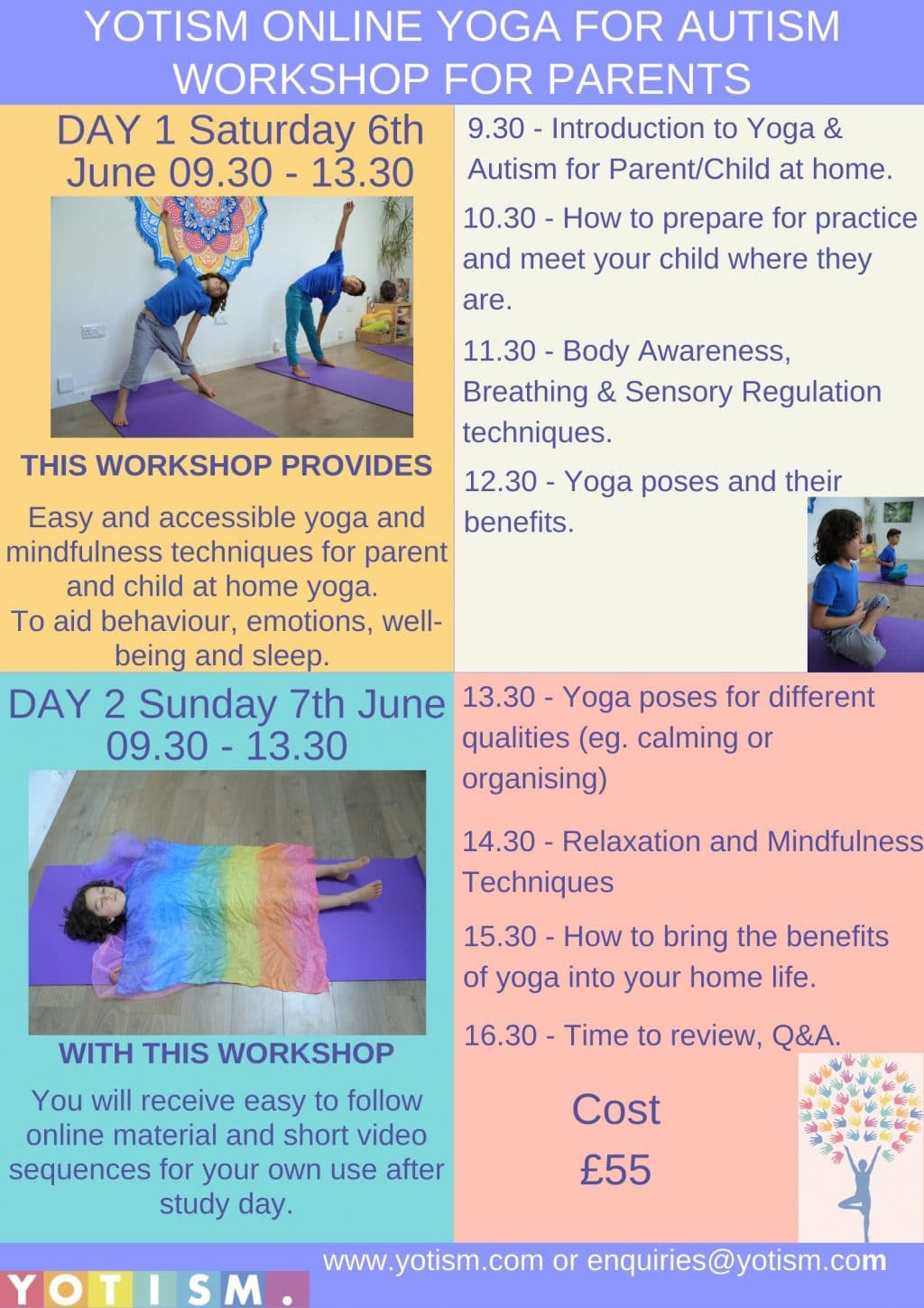 YOTISM ONLINE YOGA FOR AUTISM WORKSHOP FOR PARENTS

DAY 1 Saturday 6th June 09.30 - 13.30

THIS WORKSHOP PROVIDES

Easy and accessible yoga and mindfulness techniques for parent and child at home yoga. To aid behaviour, emotions, well-being and sleep.

9.30 - Introduction to Yoga & Autism for Parent/Child at home.

10.30 - How to prepare for practice and meet your child where they are.

11.30 - Body Awareness, Breathing & Sensory Regulation techniques.

12.30 - Yoga poses and their benefits.

DAY 2 Sunday 7th June 09.30 - 13.30

WITH THIS WORKSHOP

You will receive easy to follow online material and short video sequences for your own use after study day.

13.30 - Yoga poses for different qualities (eg. calming or organising)

14.30 - Relaxation and Mindfulness Techniques

15.30 - How to bring the benefits of yoga into your home life.

16.30 - Time to review, Q&A.

Cost £55

www.yotism.com or enquiries@yotism.com

YOTISM.